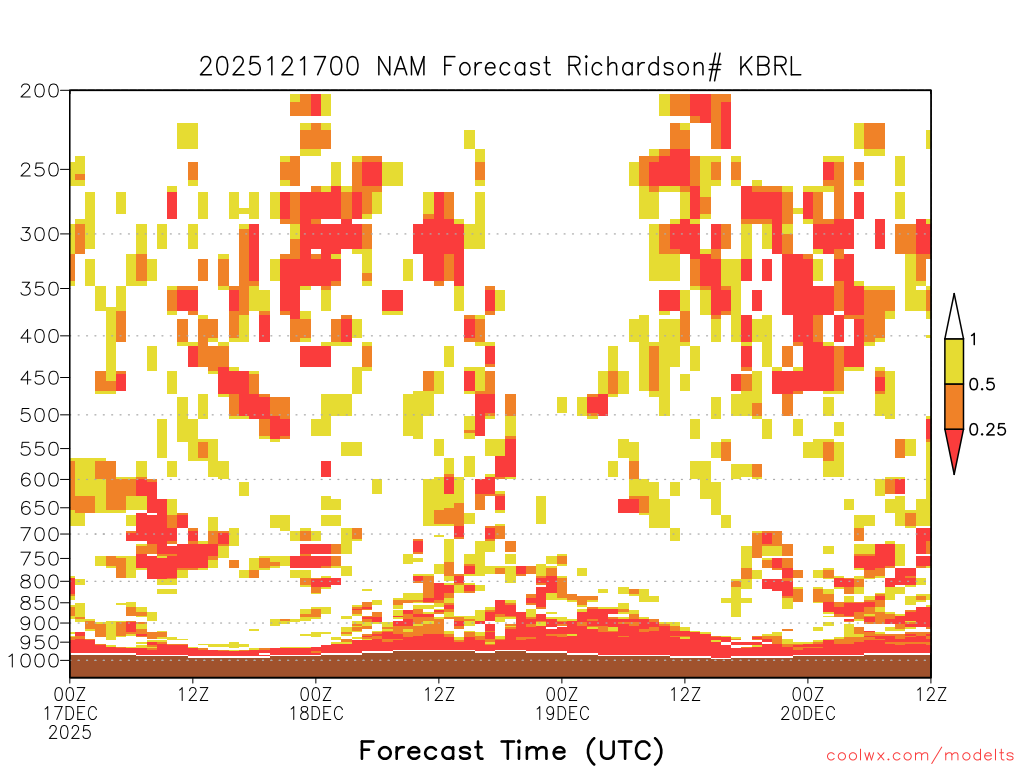 2025121700 NAM Forecast Richardson# KBRL

200
250
300
350
400
450
500
550
600
650
700
750
800
850
900
950
1000

1
0.5
0.25

00Z 17DEC 2025
12Z
00Z 18DEC
12Z
00Z 19DEC
12Z
00Z 20DEC
12Z

Forecast Time (UTC)

coolwx.com/modelts